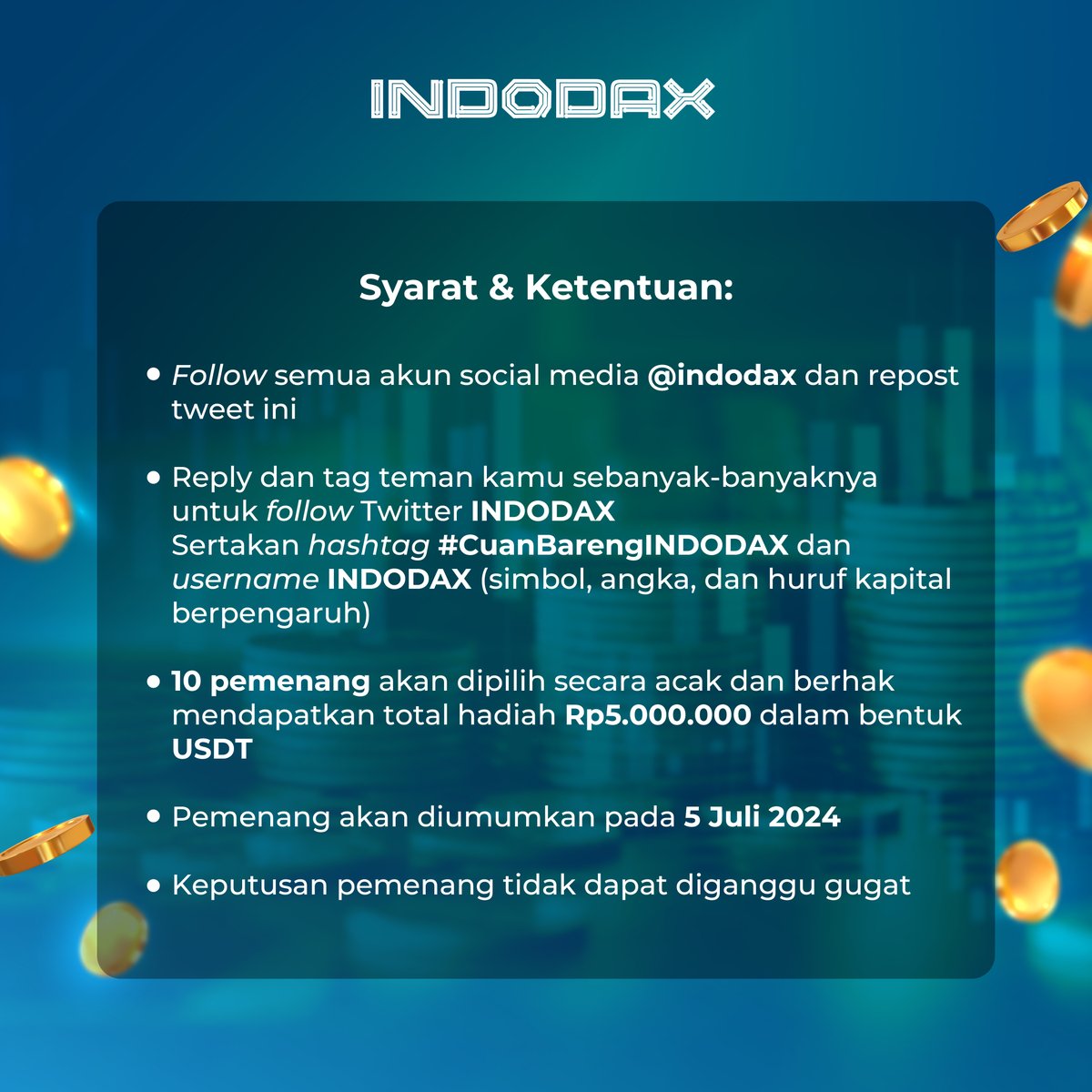 INDODAX

Syarat & Ketentuan:

• Follow semua akun social media @indodax dan repost tweet ini

• Reply dan tag teman kamu sebanyak-banyaknya untuk follow Twitter INDODAX
Sertakan hashtag #CuanBarengINDODAX dan username INDODAX (simbol, angka, dan huruf kapital berpengaruh)

• 10 pemenang akan dipilih secara acak dan berhak mendapatkan total hadiah Rp5.000.000 dalam bentuk USDT

• Pemenang akan diumumkan pada 5 Juli 2024

• Keputusan pemenang tidak dapat diganggu gugat